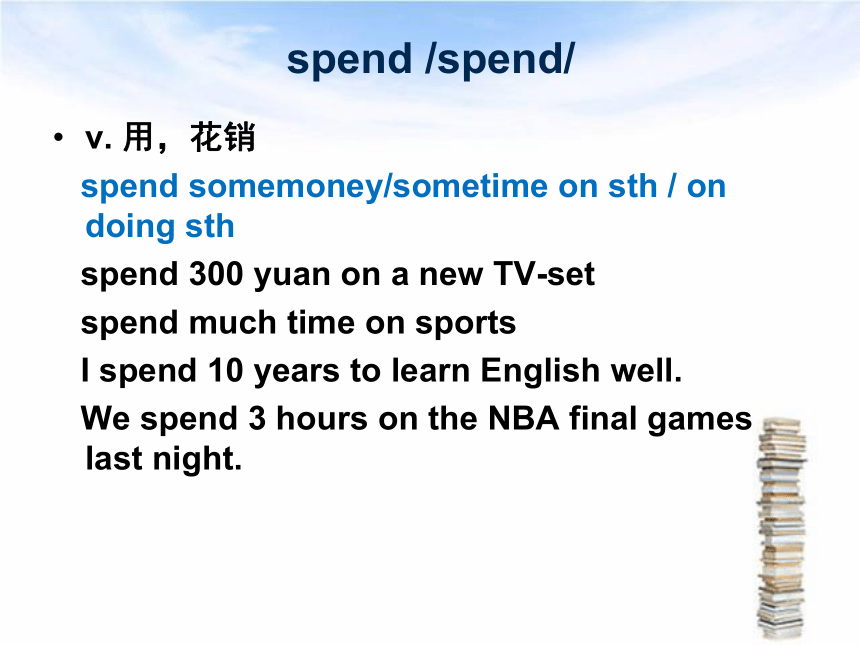 spend /spend/

• v. 用，花销

spend somemoney/sometime on sth / on doing sth

spend 300 yuan on a new TV-set

spend much time on sports

I spend 10 years to learn English well.

We spend 3 hours on the NBA final games last night.